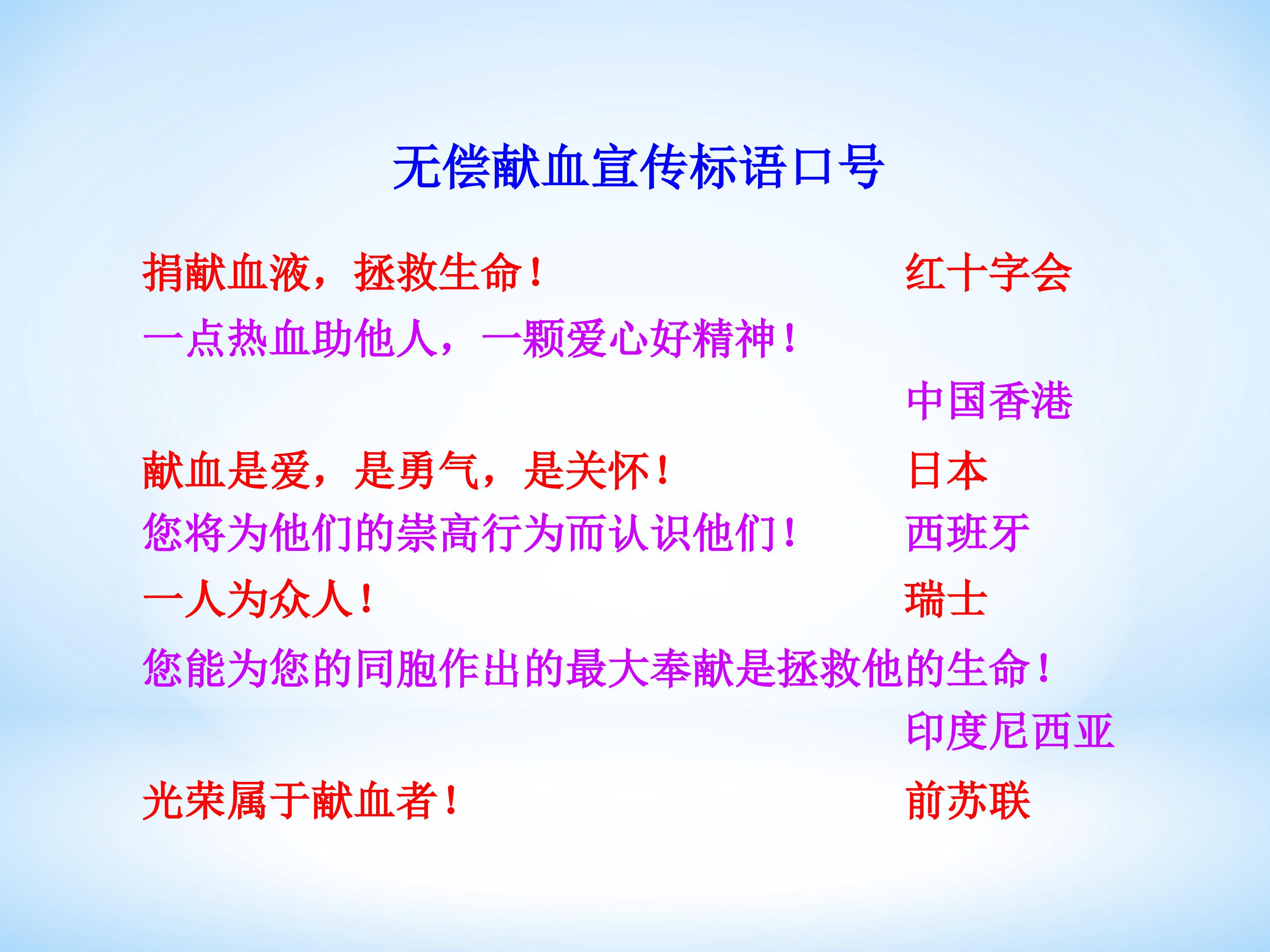 无偿献血宣传标语口号

捐献血液，拯救生命！ 红十字会

一点热血助他人，一颗爱心好精神！

中国香港

献血是爱，是勇气，是关怀！ 日本

您将为他们的崇高行为而认识他们！ 西班牙

一人为众人！ 瑞士

您能为您的同胞作出的最大奉献是拯救他的生命！

印度尼西亚

光荣属于献血者！ 前苏联